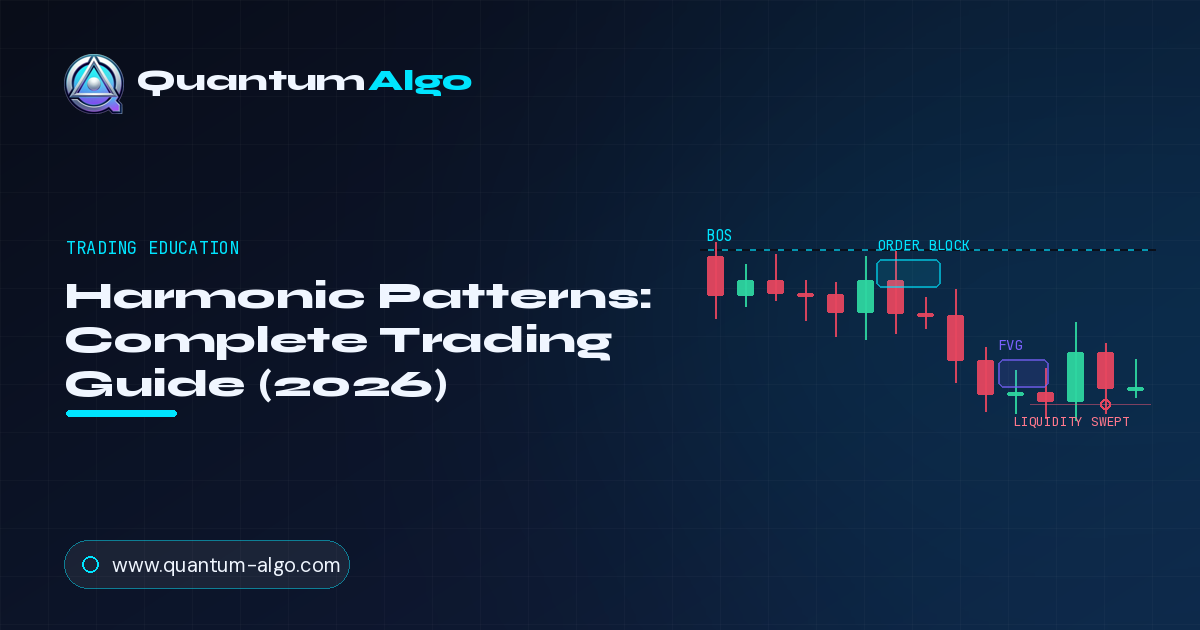 QuantumAlgo

TRADING EDUCATION

Harmonic Patterns: Complete Trading Guide (2026)

BOS

ORDER BLOCK

FVG

LIQUIDITY SWEPT

www.quantum-algo.com